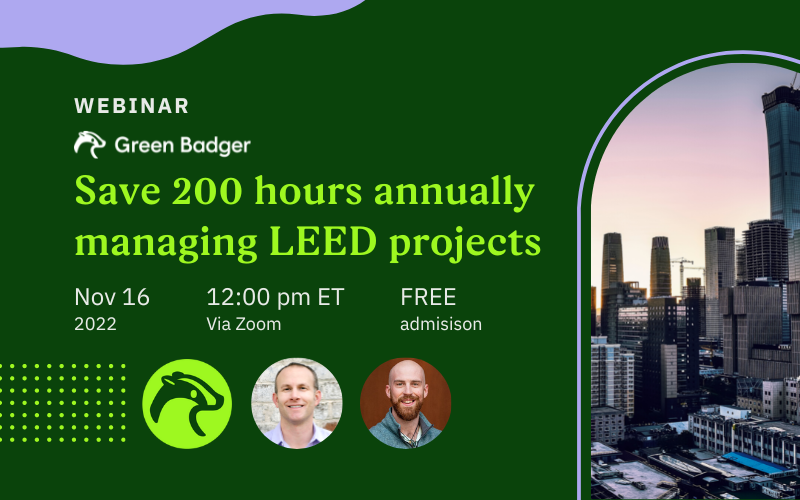 WEBINAR

Green Badger

Save 200 hours annually managing LEED projects

Nov 16
2022

12:00 pm ET
Via Zoom

FREE
admisison